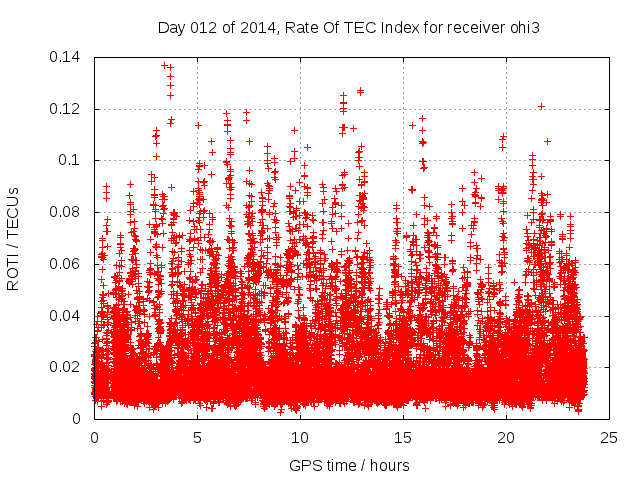 Day 012 of 2014, Rate Of TEC Index for receiver ohi3

ROTI / TECUs

0.14
0.12
0.1
0.08
0.06
0.04
0.02
0

0
5
10
15
20
25

GPS time / hours